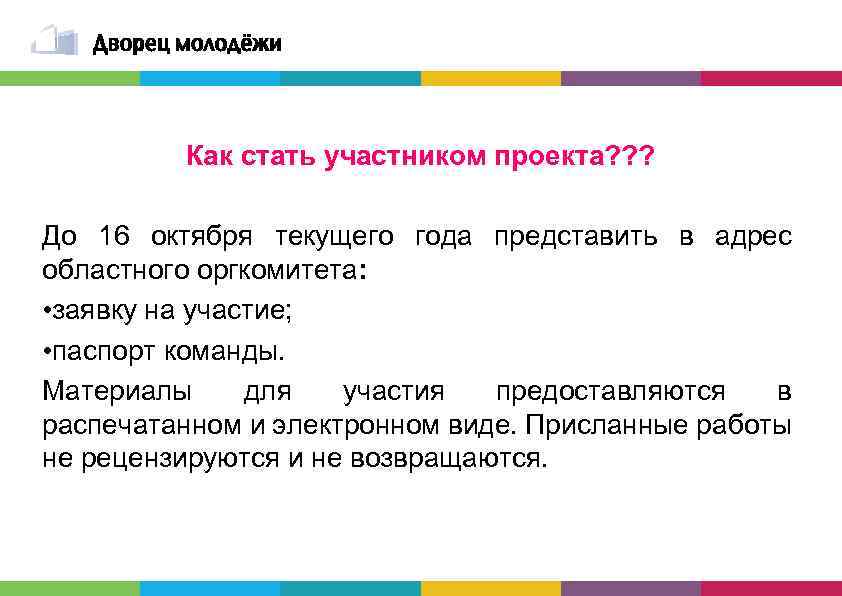 Дворец молодёжи

Как стать участником проекта???

До 16 октября текущего года представить в адрес областного оргкомитета:

•заявку на участие;

•паспорт команды.

Материалы для участия предоставляются в распечатанном и электронном виде. Присланные работы не рецензируются и не возвращаются.